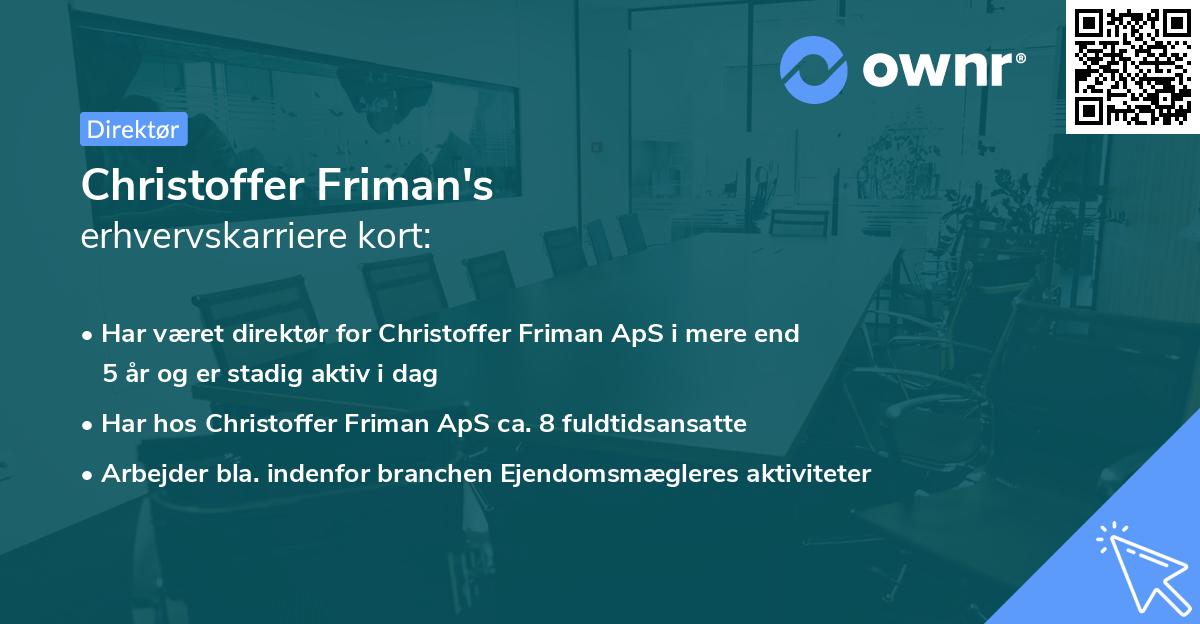 ownr®

Direktør

Christoffer Friman's
erhvervskarriere kort:

• Har været direktør for Christoffer Friman ApS i mere end 5 år og er stadig aktiv i dag

• Har hos Christoffer Friman ApS ca. 8 fuldtidsansatte

• Arbejder bla. indenfor branchen Ejendomsmægleres aktiviteter